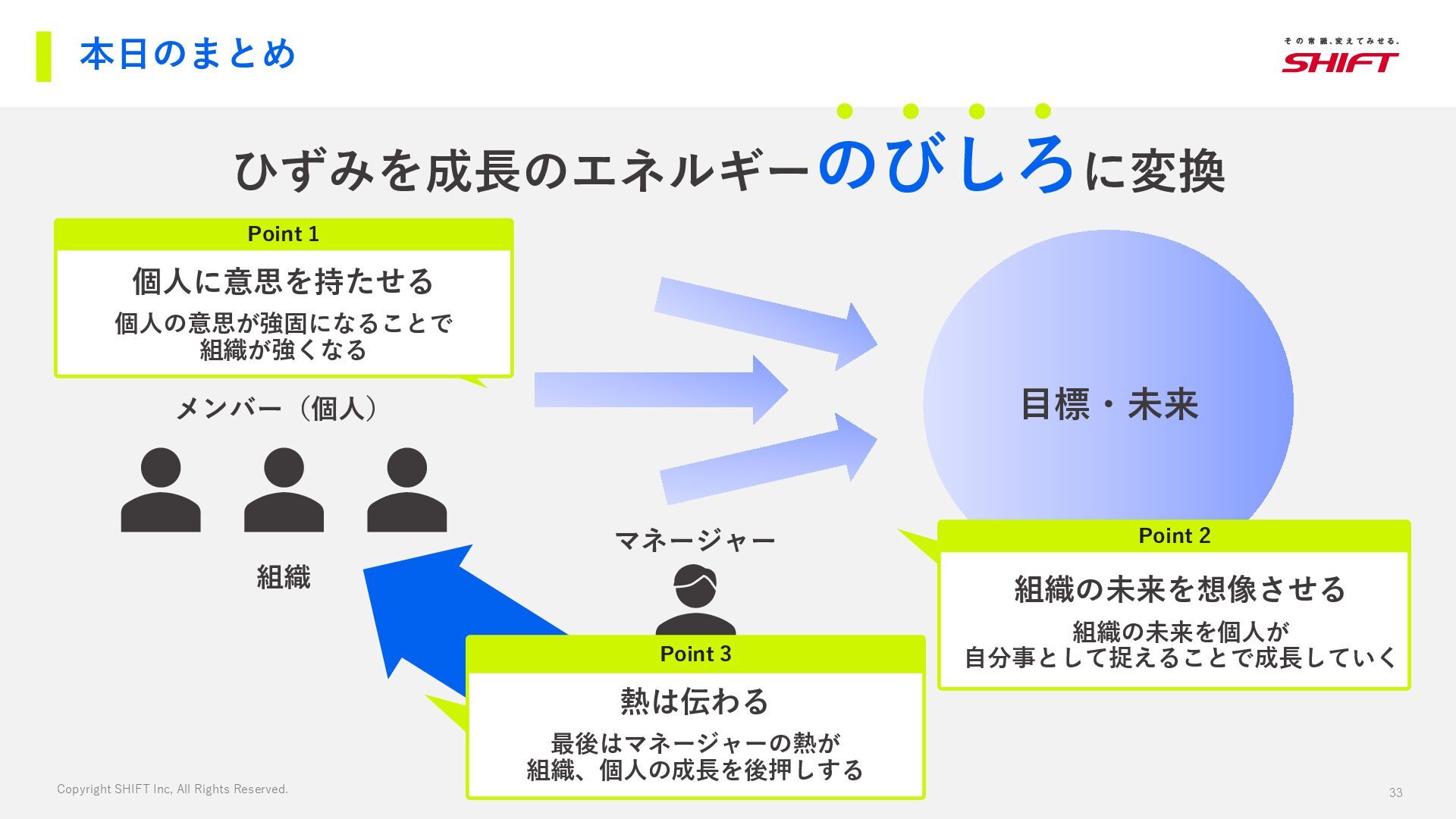 本日のまとめ

その常識、変えてみせる。
SHIFT

ひずみを成長のエネルギーのびしろに変換

Point 1
個人に意思を持たせる
個人の意思が強固になることで組織が強くなる

メンバー（個人）

組織

目標・未来

マネージャー

Point 2
組織の未来を想像させる
組織の未来を個人が自分事として捉えることで成長していく

Point 3
熱は伝わる
最後はマネージャーの熱が組織、個人の成長を後押しする

Copyright SHIFT Inc, All Rights Reserved.

33